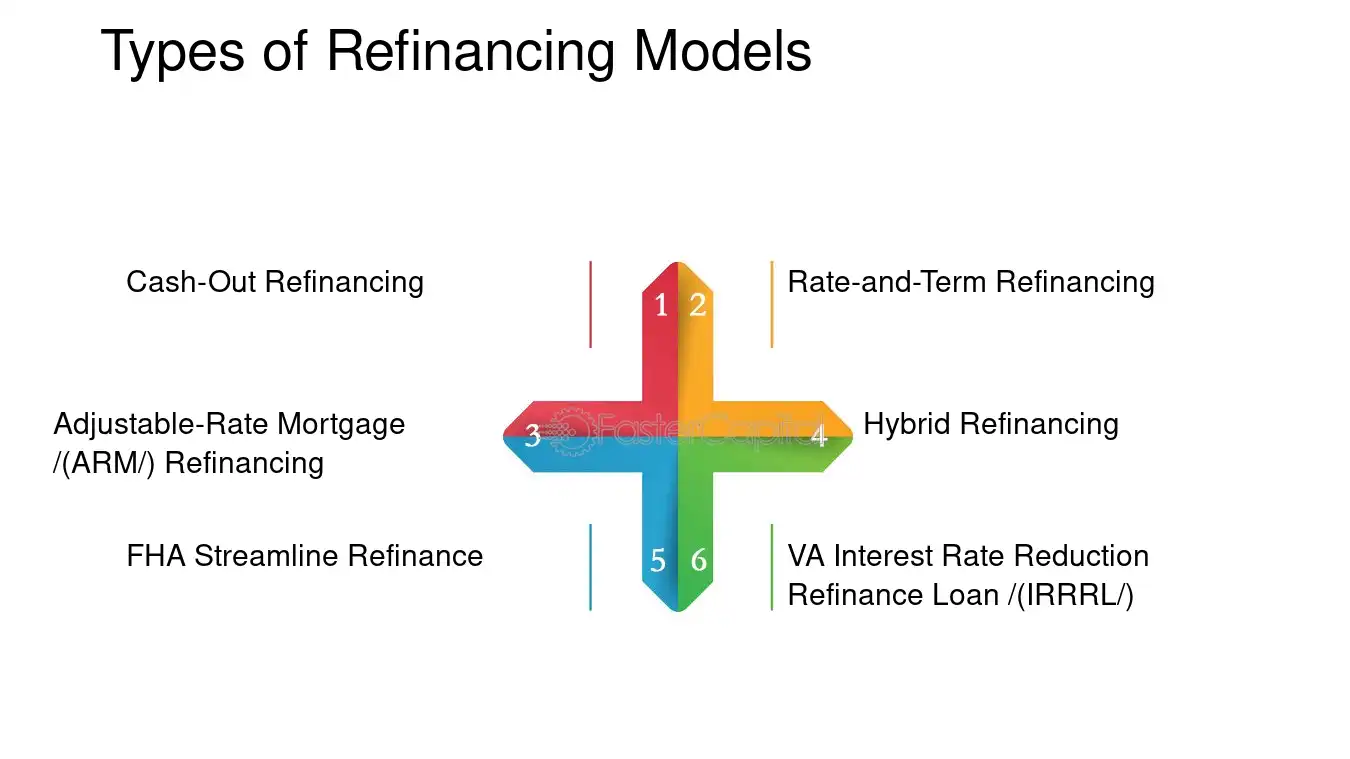 Types of Refinancing Models

Cash-Out Refinancing

1

2

Rate-and-Term Refinancing

Adjustable-Rate Mortgage /(ARM/) Refinancing

3

4

Hybrid Refinancing

FHA Streamline Refinance

5

6

VA Interest Rate Reduction Refinance Loan /(IRRRL/)

FasterCapital